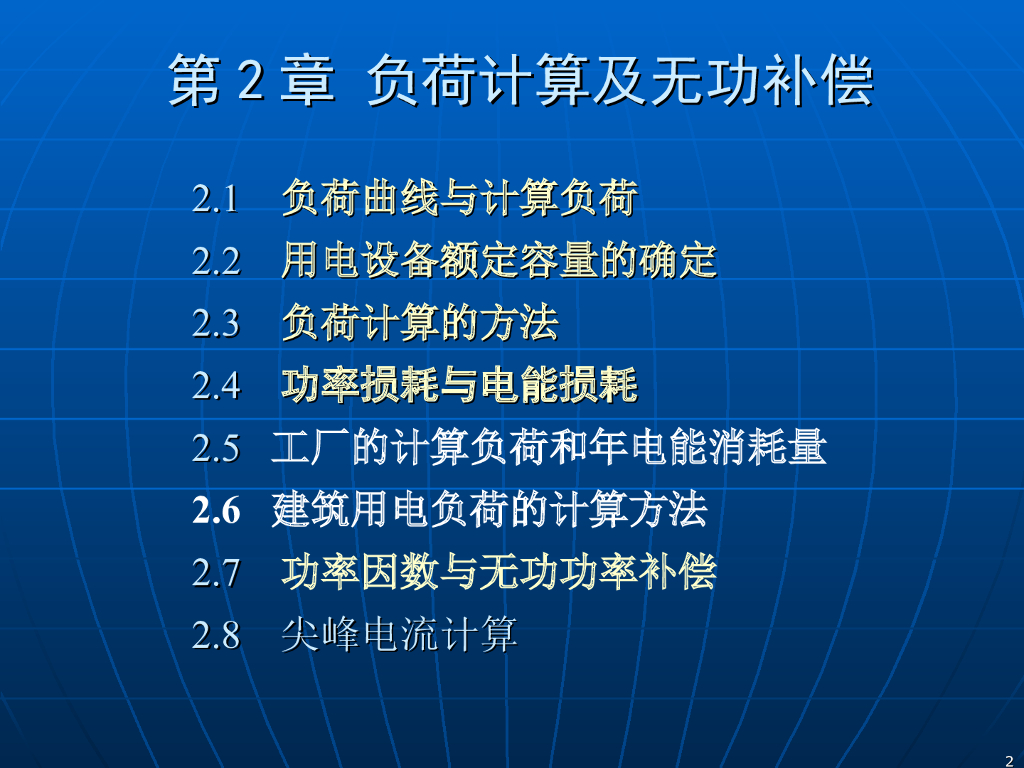 第 2 章 负荷计算及无功补偿

2.1 负荷曲线与计算负荷

2.2 用电设备额定容量的确定

2.3 负荷计算的方法

2.4 功率损耗与电能损耗

2.5 工厂的计算负荷和年电能消耗量

2.6 建筑用电负荷的计算方法

2.7 功率因数与无功功率补偿

2.8 尖峰电流计算

2